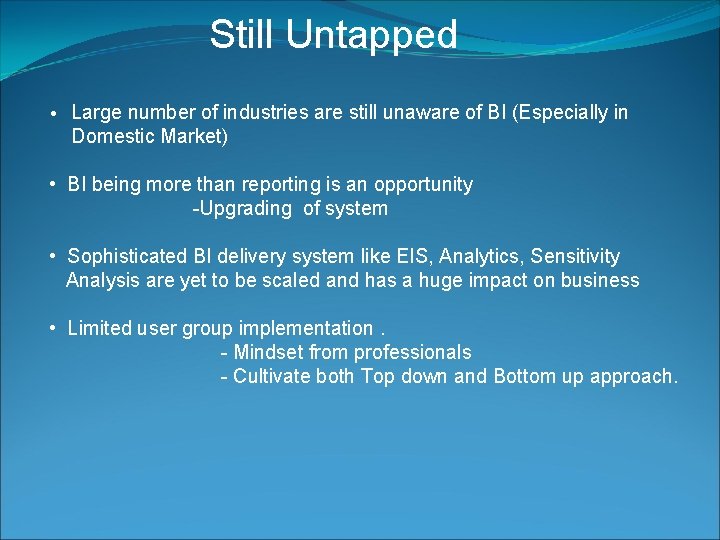 Still Untapped

• Large number of industries are still unaware of BI (Especially in Domestic Market)

• BI being more than reporting is an opportunity
-Upgrading of system

• Sophisticated BI delivery system like EIS, Analytics, Sensitivity Analysis are yet to be scaled and has a huge impact on business

• Limited user group implementation .
- Mindset from professionals
- Cultivate both Top down and Bottom up approach.